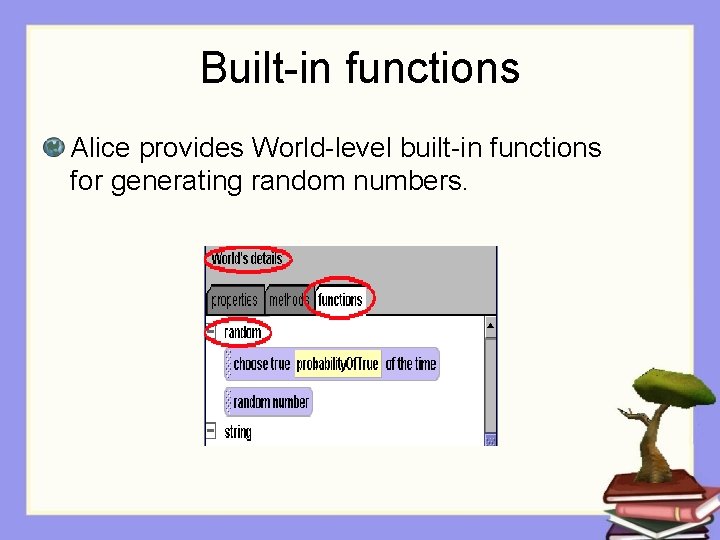 Built-in functions

Alice provides World-level built-in functions for generating random numbers.

World's details

properties methods functions

random

choose true probabilityOfTrue of the time

random number

string